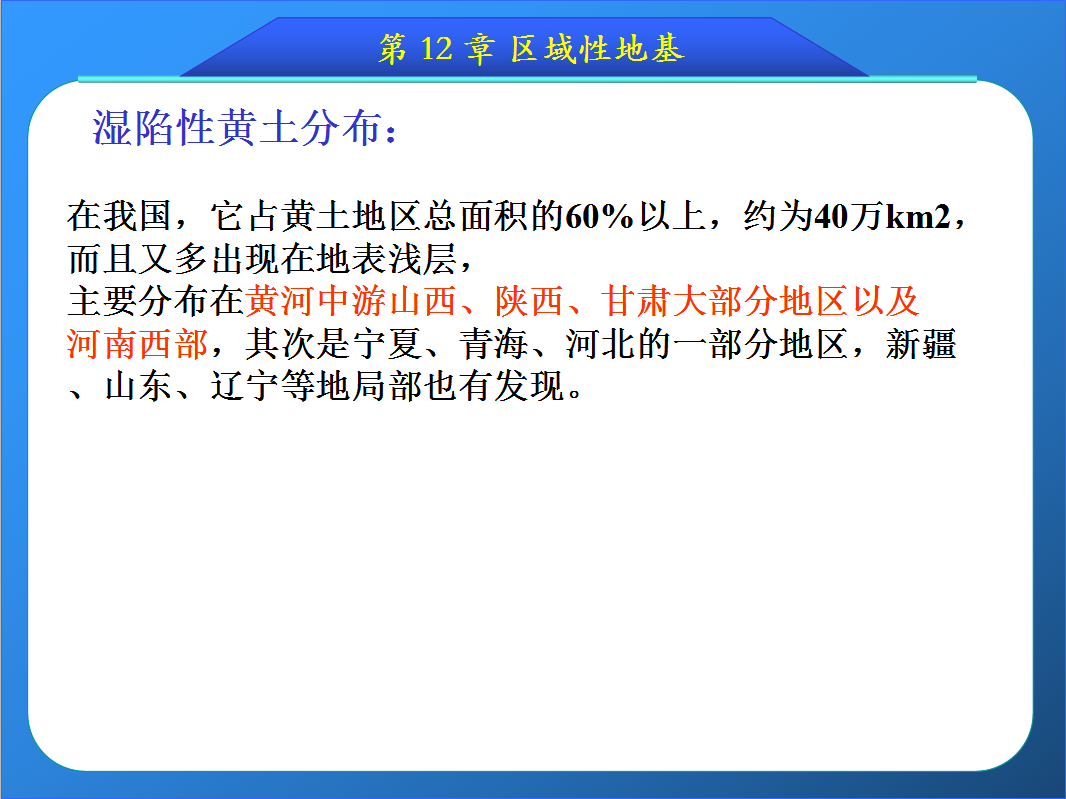 第 12 章 区域性地基

湿陷性黄土分布：

在我国，它占黄土地区总面积的60%以上，约为40万km2，而且又多出现在地表浅层，
主要分布在黄河中游山西、陕西、甘肃大部分地区以及河南西部，其次是宁夏、青海、河北的一部分地区，新疆、山东、辽宁等地局部也有发现。